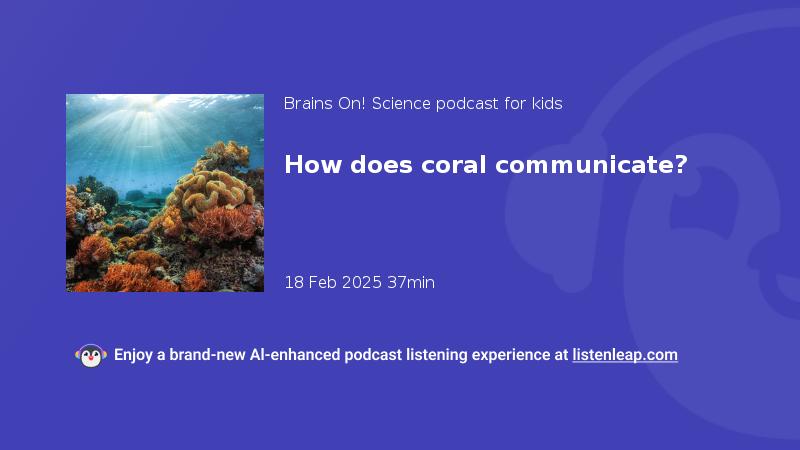 Brains On! Science podcast for kids

How does coral communicate?

18 Feb 2025 37min

Enjoy a brand-new AI-enhanced podcast listening experience at listenleap.com